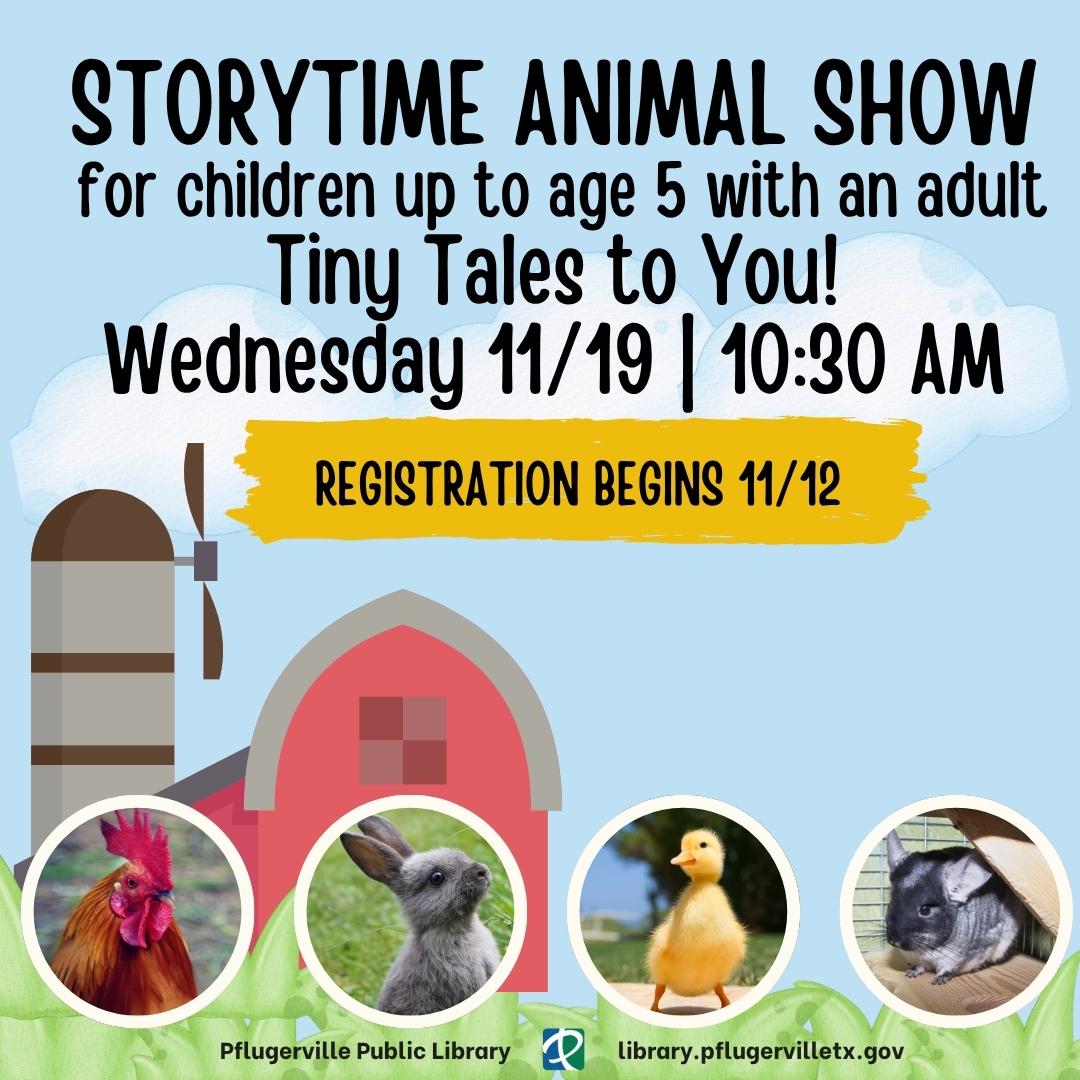 STORYTIME ANIMAL SHOW
for children up to age 5 with an adult
Tiny Tales to You!
Wednesday 11/19 | 10:30 AM

REGISTRATION BEGINS 11/12

Pflugerville Public Library library.pflugervilletx.gov